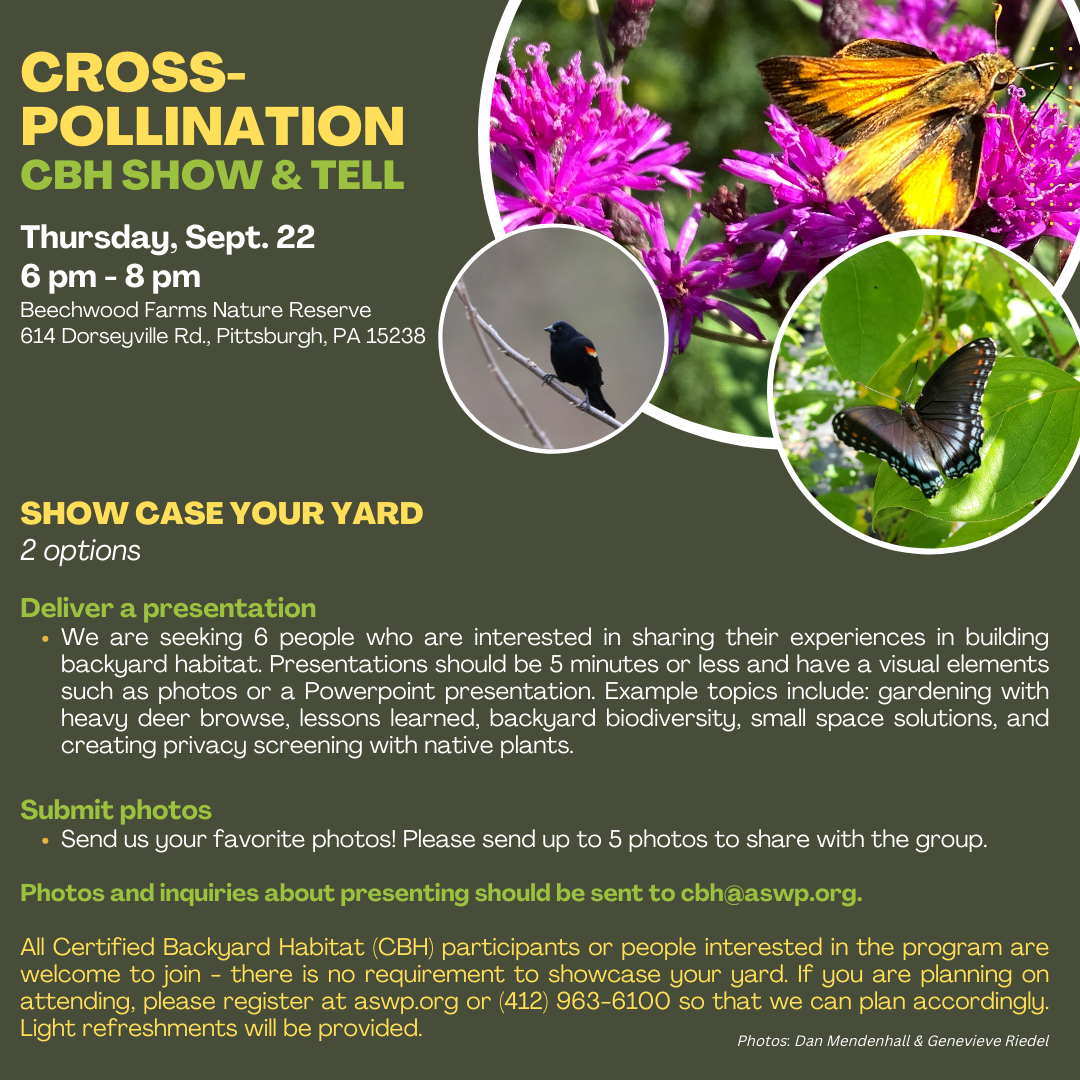 CROSS-POLLINATION
CBH SHOW & TELL

Thursday, Sept. 22
6 pm - 8 pm
Beechwood Farms Nature Reserve
614 Dorseyville Rd., Pittsburgh, PA 15238

SHOW CASE YOUR YARD
2 options

Deliver a presentation
• We are seeking 6 people who are interested in sharing their experiences in building backyard habitat. Presentations should be 5 minutes or less and have a visual elements such as photos or a Powerpoint presentation. Example topics include: gardening with heavy deer browse, lessons learned, backyard biodiversity, small space solutions, and creating privacy screening with native plants.

Submit photos
• Send us your favorite photos! Please send up to 5 photos to share with the group.

Photos and inquiries about presenting should be sent to cbh@aswp.org.

All Certified Backyard Habitat (CBH) participants or people interested in the program are welcome to join - there is no requirement to showcase your yard. If you are planning on attending, please register at aswp.org or (412) 963-6100 so that we can plan accordingly. Light refreshments will be provided.

Photos: Dan Mendenhall & Genevieve Riedel